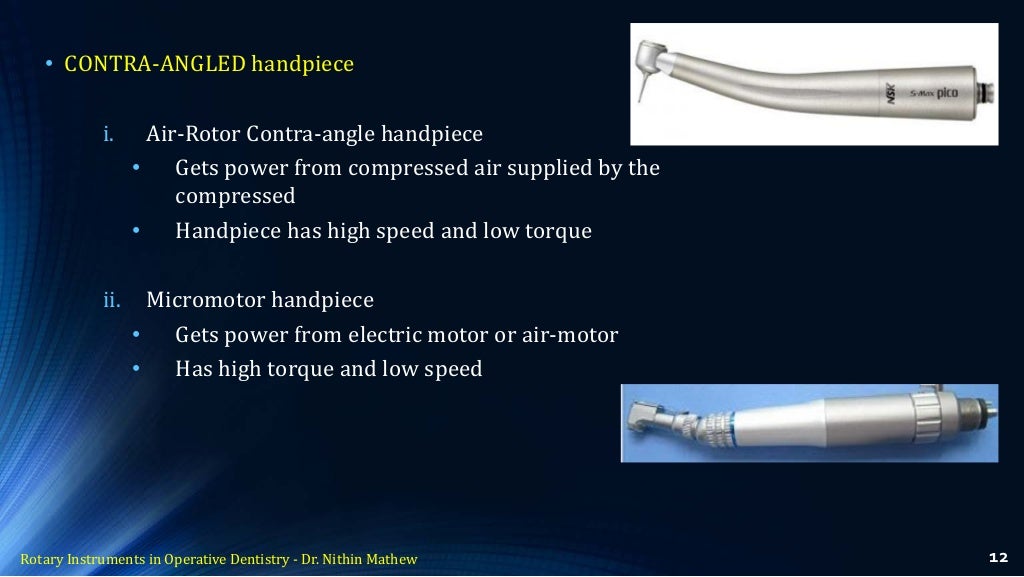 • CONTRA-ANGLED handpiece

i. Air-Rotor Contra-angle handpiece
• Gets power from compressed air supplied by the compressed
• Handpiece has high speed and low torque

ii. Micromotor handpiece
• Gets power from electric motor or air-motor
• Has high torque and low speed

NSK S-Max pico

Rotary Instruments in Operative Dentistry - Dr. Nithin Mathew

12